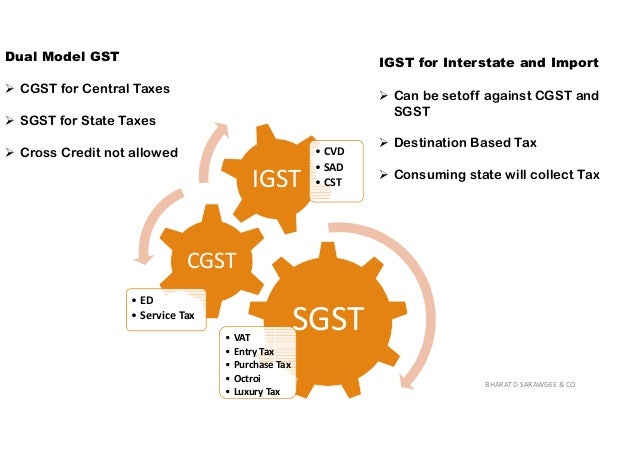 Dual Model GST

➢ CGST for Central Taxes

➢ SGST for State Taxes

➢ Cross Credit not allowed

IGST for Interstate and Import

➢ Can be setoff against CGST and SGST

➢ Destination Based Tax

➢ Consuming state will collect Tax

IGST

• CVD
• SAD
• CST

CGST

• ED
• Service Tax

SGST

• VAT
• Entry Tax
• Purchase Tax
• Octroi
• Luxury Tax

BHARAT D SARAWGEE & CO